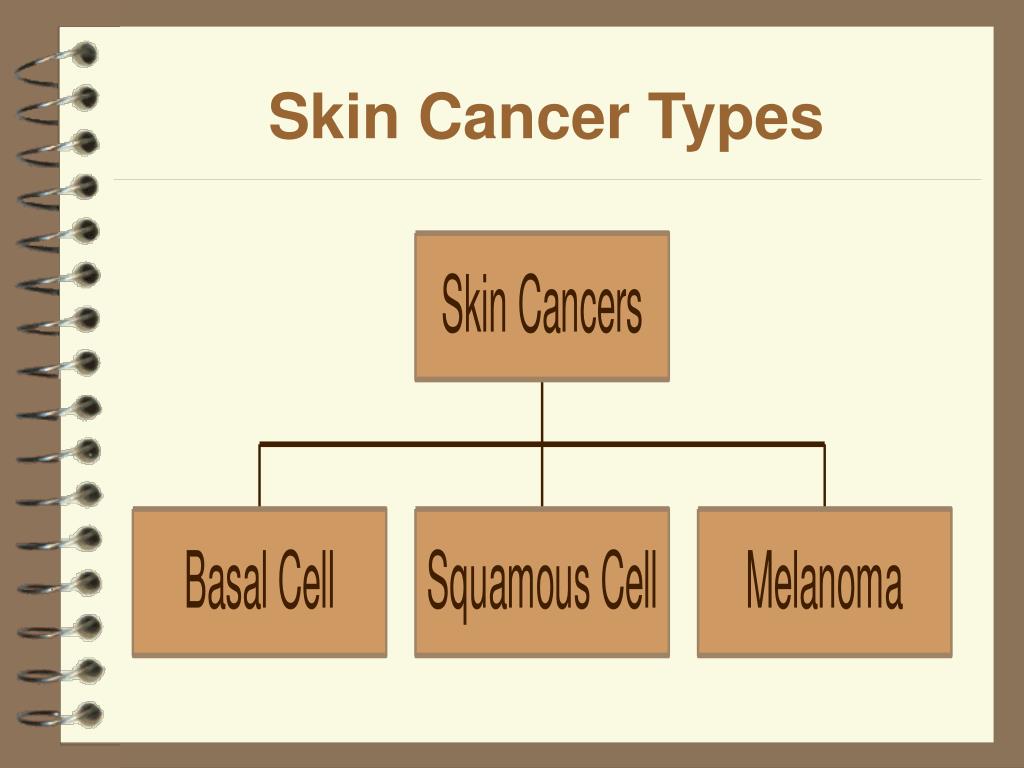 Skin Cancer Types

Skin Cancers

Basal Cell

Squamous Cell

Melanoma